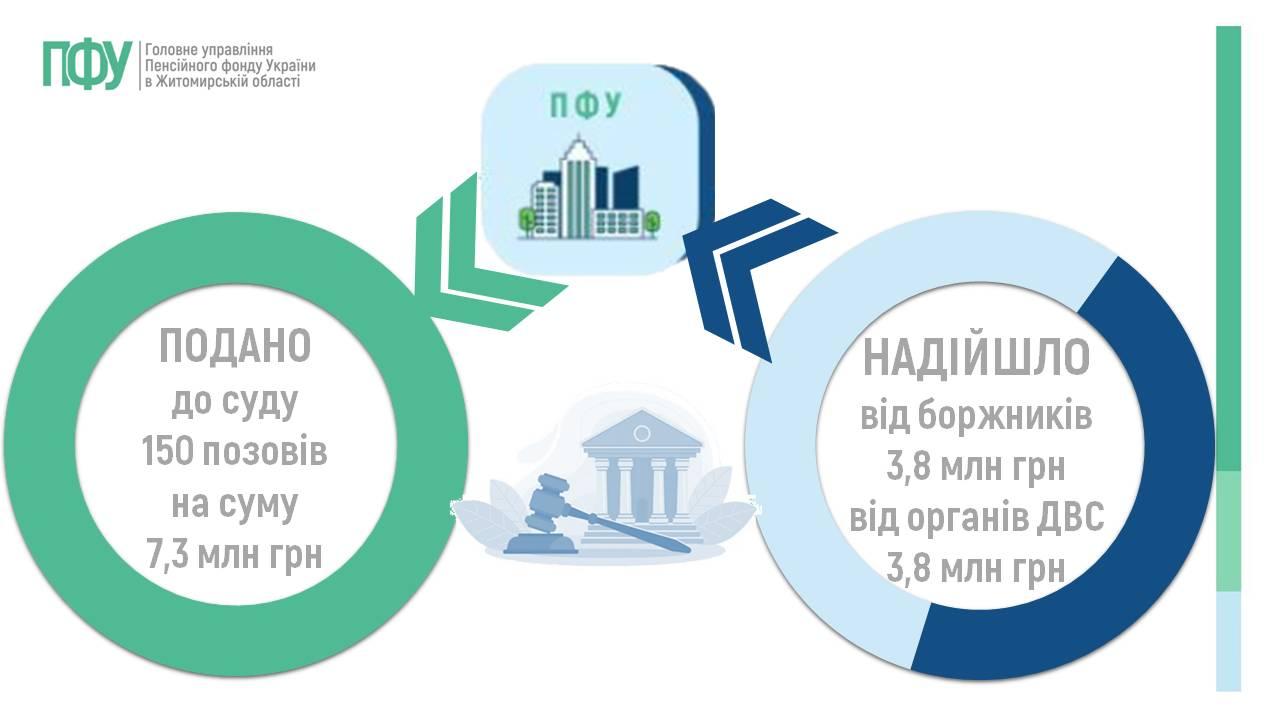 ПФУ Головне управління Пенсійного фонду України в Житомирській області

ПФУ

ПОДАНО
до суду
150 позовів
на суму
7,3 млн грн

НАДІЙШЛО
від боржників
3,8 млн грн
від органів ДВС
3,8 млн грн